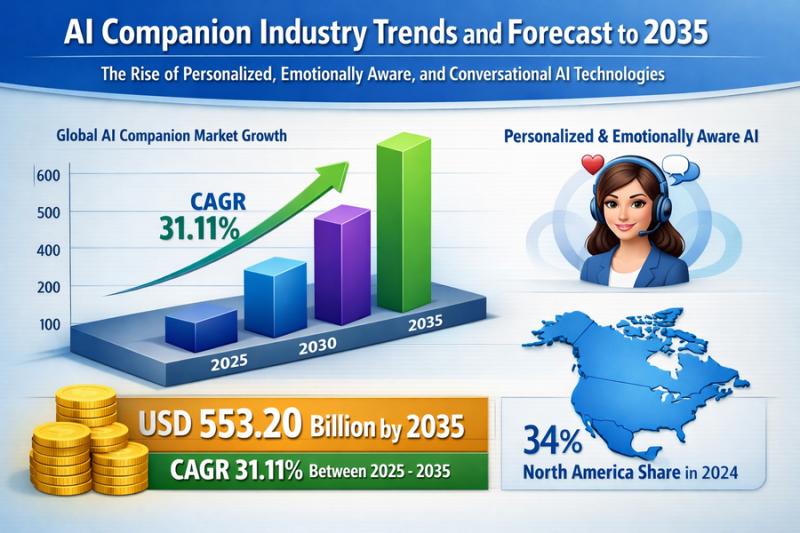 AI Companion Industry Trends and Forecast to 2035

The Rise of Personalized, Emotionally Aware, and Conversational AI Technologies

Global AI Companion Market Growth

600
500
400
200
100

CAGR
31.11%

2025
2030
2035

Personalized & Emotionally Aware AI

USD 553.20 Billion by 2035

CAGR 31.11% Between 2025 - 2035

34%
North America Share in 2024